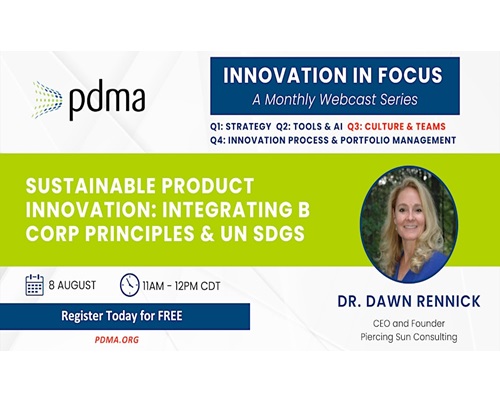 pdma

INNOVATION IN FOCUS
A Monthly Webcast Series

Q1: STRATEGY Q2: TOOLS & AI Q3: CULTURE & TEAMS
Q4: INNOVATION PROCESS & PORTFOLIO MANAGEMENT

SUSTAINABLE PRODUCT INNOVATION: INTEGRATING B CORP PRINCIPLES & UN SDGS

8 AUGUST

11AM - 12PM CDT

Register Today for FREE

PDMA.ORG

DR. DAWN RENNICK

CEO and Founder
Piercing Sun Consulting